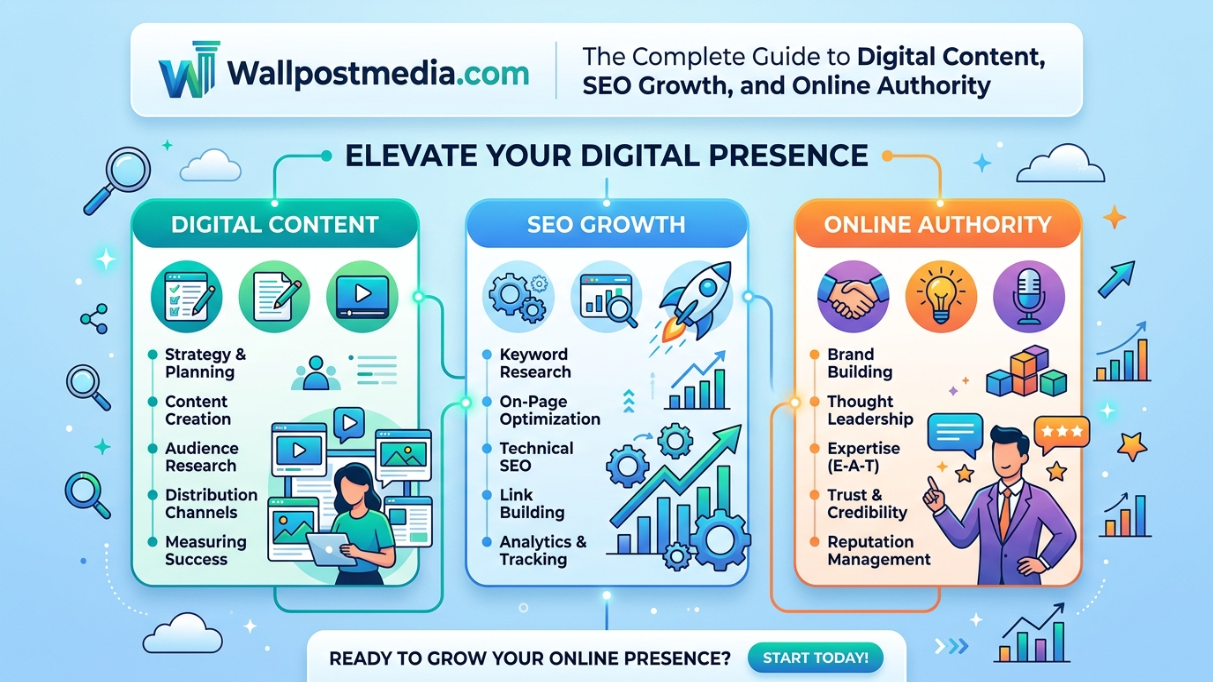 Wallpostmedia.com

The Complete Guide to Digital Content, SEO Growth, and Online Authority

ELEVATE YOUR DIGITAL PRESENCE

DIGITAL CONTENT

Strategy & Planning

Content Creation

Audience Research

Distribution Channels

Measuring Success

SEO GROWTH

Keyword Research

On-Page Optimization

Technical SEO

Link Building

Analytics & Tracking

ONLINE AUTHORITY

Brand Building

Thought Leadership

Expertise (E-A-T)

Trust & Credibility

Reputation Management

READY TO GROW YOUR ONLINE PRESENCE?

START TODAY!